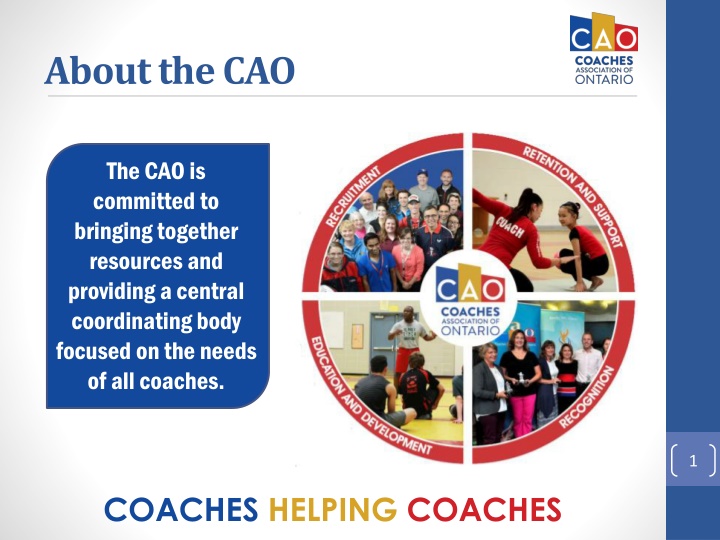 About the CAO

CAO
COACHES
ASSOCIATION OF
ONTARIO

The CAO is committed to bringing together resources and providing a central coordinating body focused on the needs of all coaches.

RECRUITMENT

RETENTION AND SUPPORT

COACH

CAO
COACHES
ASSOCIATION OF
ONTARIO

EDUCATION AND DEVELOPMENT

RECOGNITION

1

COACHES HELPING COACHES